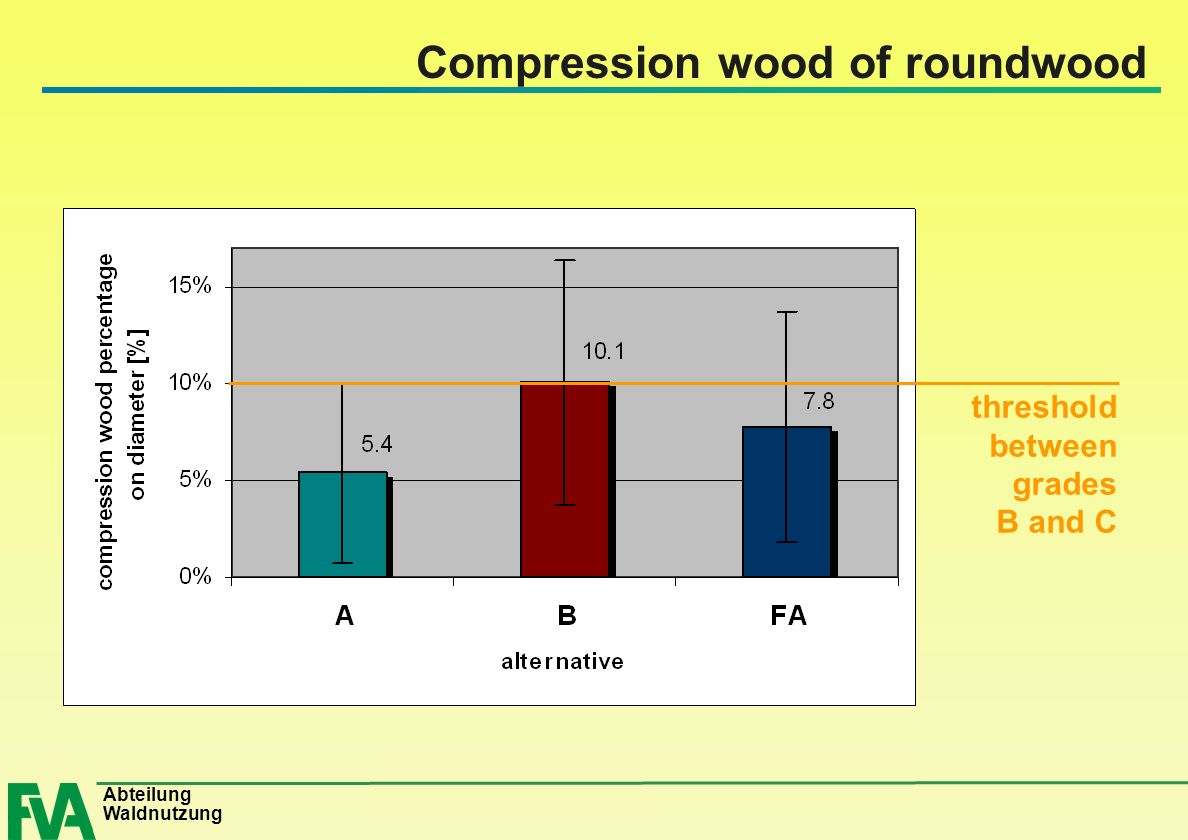 Compression wood of roundwood

compression wood percentage on diameter [%]

15%

10%

5%

0%

5.4

10.1

7.8

A

B

FA

alternative

threshold between grades B and C

FVA

Abteilung Waldnutzung